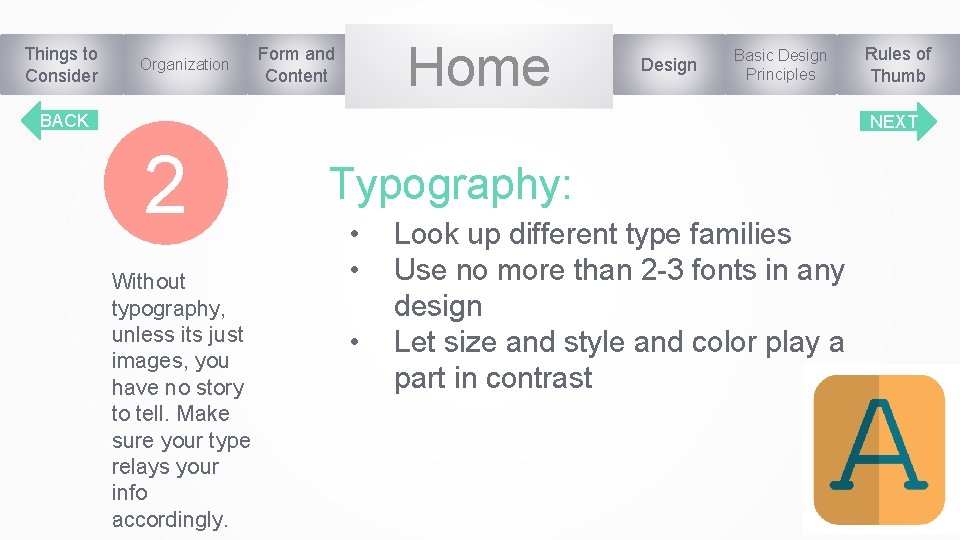 Things to Consider

Organization

Form and Content

Home

Design

Basic Design Principles

Rules of Thumb

BACK

NEXT

2

Without typography, unless its just images, you have no story to tell. Make sure your type relays your info accordingly.

Typography:

• Look up different type families
• Use no more than 2-3 fonts in any design
• Let size and style and color play a part in contrast

A